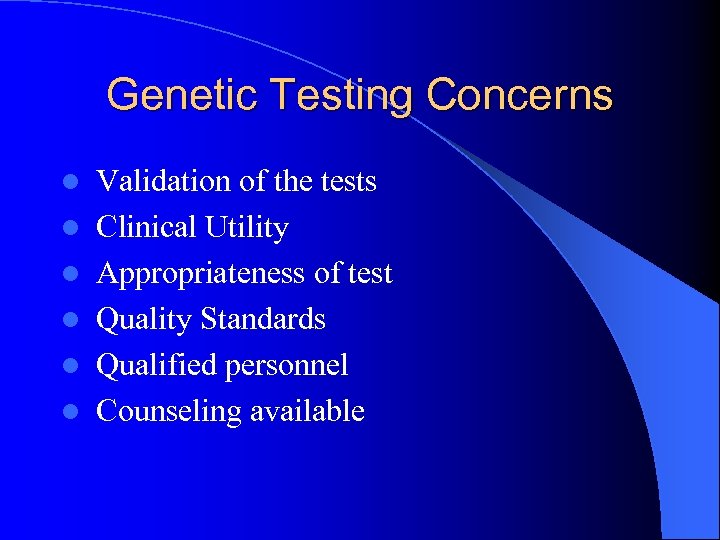 Genetic Testing Concerns

- Validation of the tests
- Clinical Utility
- Appropriateness of test
- Quality Standards
- Qualified personnel
- Counseling available